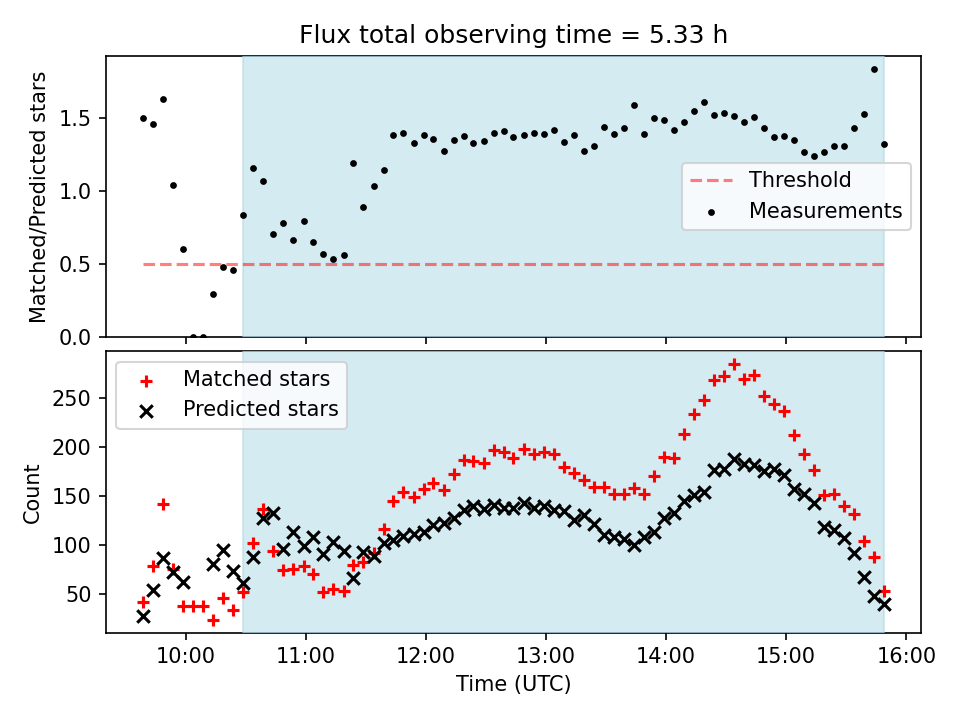 Flux total observing time = 5.33 h

Matched/Predicted stars

1.5
1.0
0.5
0.0

Threshold
Measurements

Matched stars
Predicted stars

Count

250
200
150
100
50

10:00 11:00 12:00 13:00 14:00 15:00 16:00

Time (UTC)